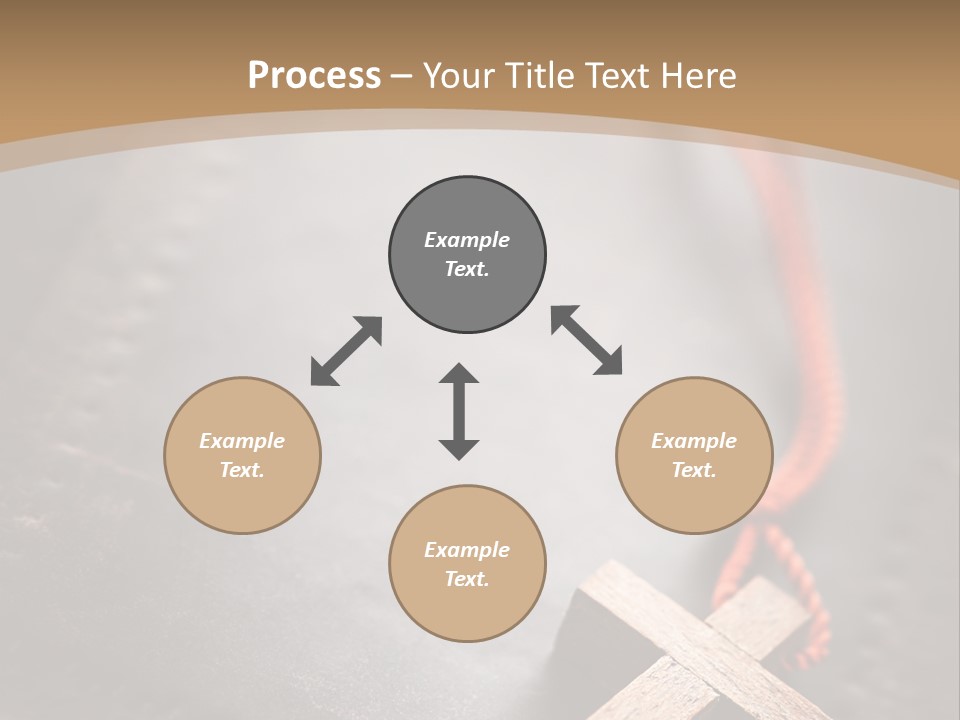 Process – Your Title Text Here

Example Text.

Example Text.

Example Text.

Example Text.